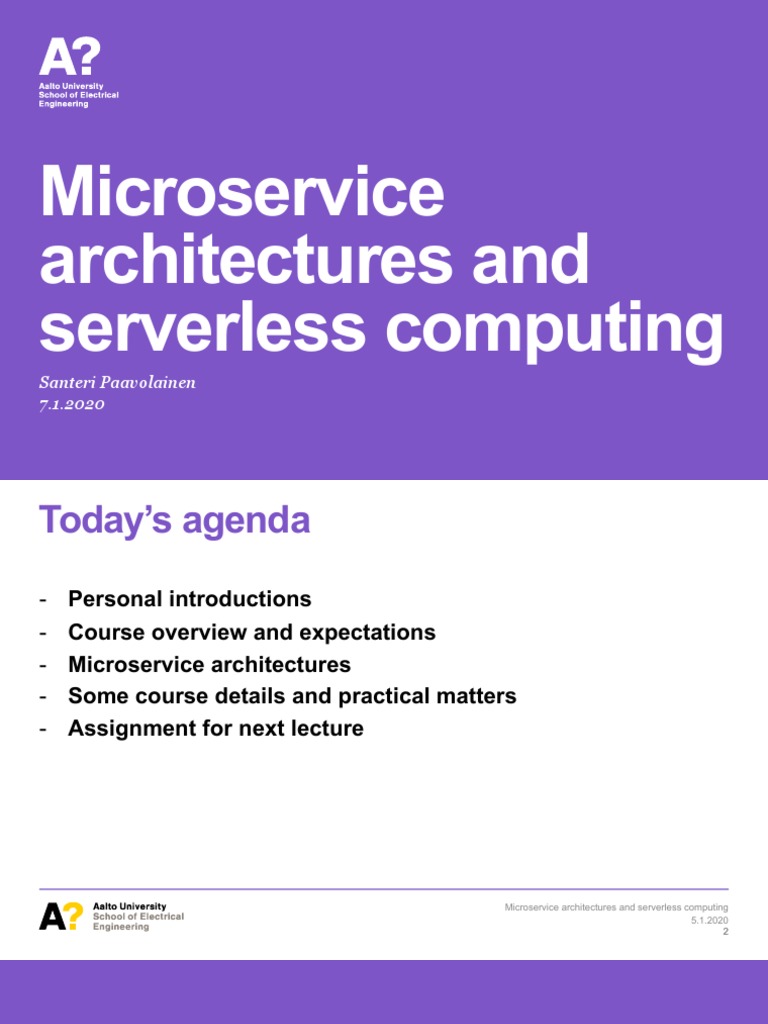 A?
Aalto University
School of Electrical
Engineering

Microservice architectures and serverless computing

Santeri Paavolainen
7.1.2020

Today's agenda

- Personal introductions
- Course overview and expectations
- Microservice architectures
- Some course details and practical matters
- Assignment for next lecture

A?
Aalto University
School of Electrical
Engineering

Microservice architectures and serverless computing
5.1.2020
2